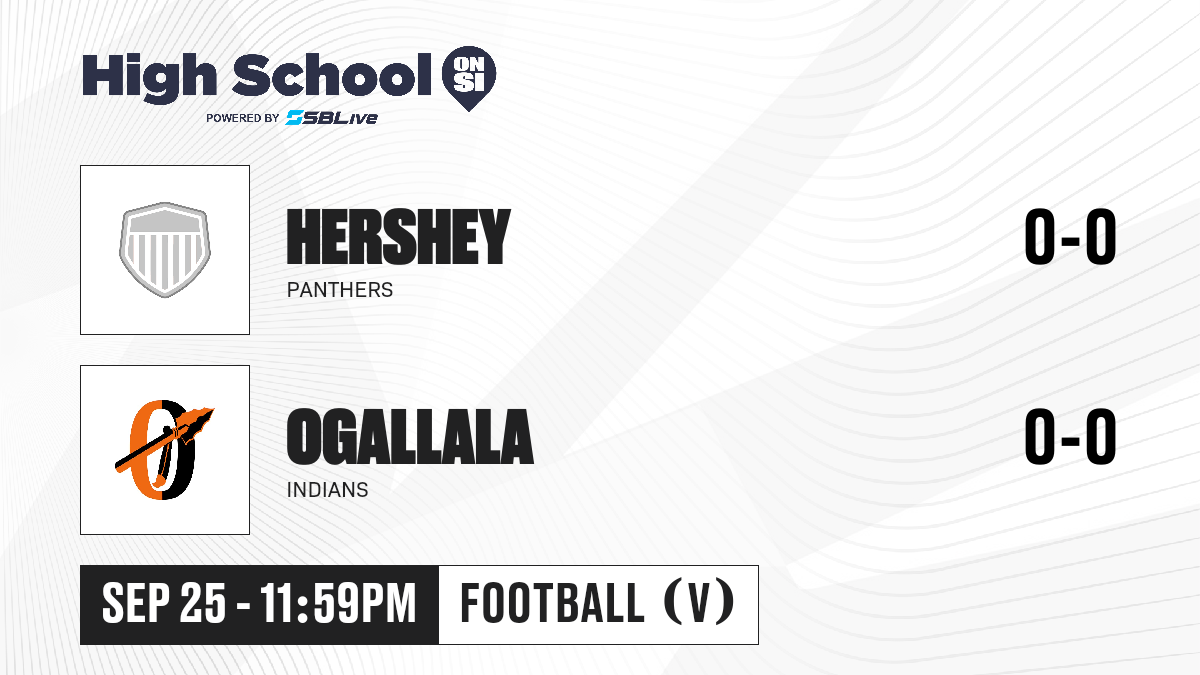 High School ON SI
POWERED BY SBLive

HERSHEY
PANTHERS
0-0

OGALLALA
INDIANS
0-0

SEP 25 - 11:59PM
FOOTBALL (V)